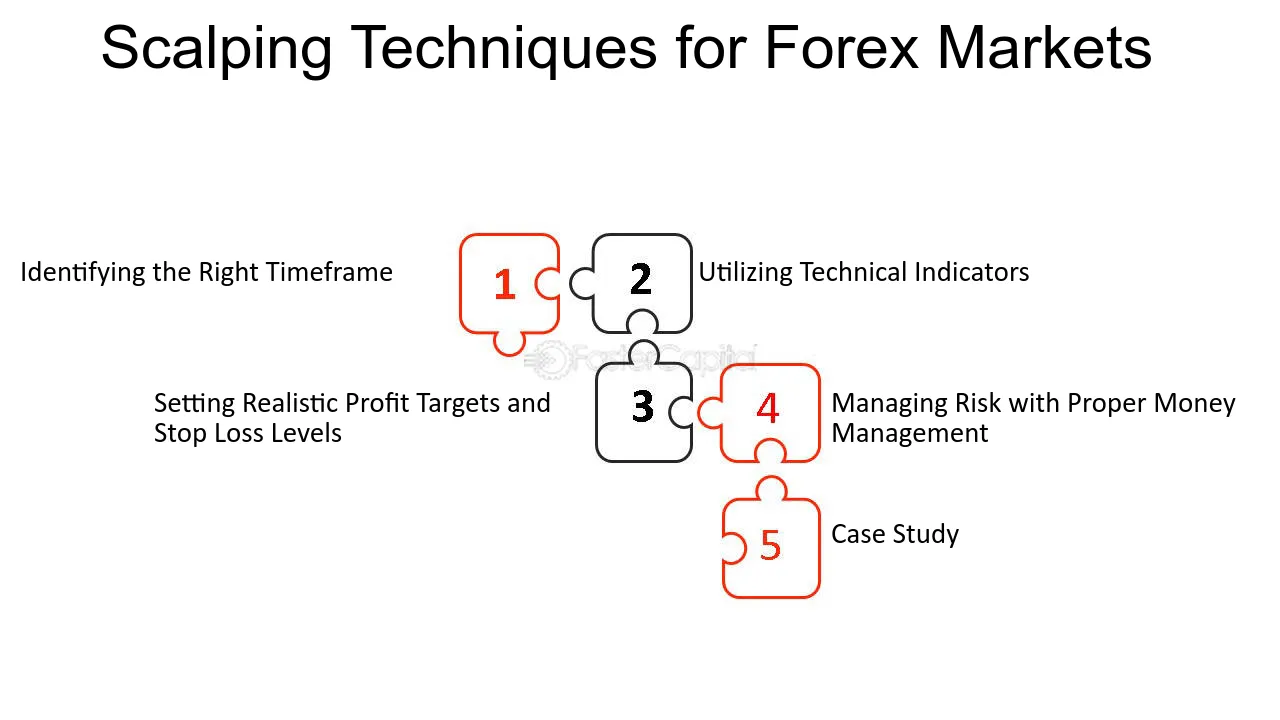 Scalping Techniques for Forex Markets

Identifying the Right Timeframe

1

2

Utilizing Technical Indicators

Setting Realistic Profit Targets and Stop Loss Levels

3

4

Managing Risk with Proper Money Management

5

Case Study

FasterCapital